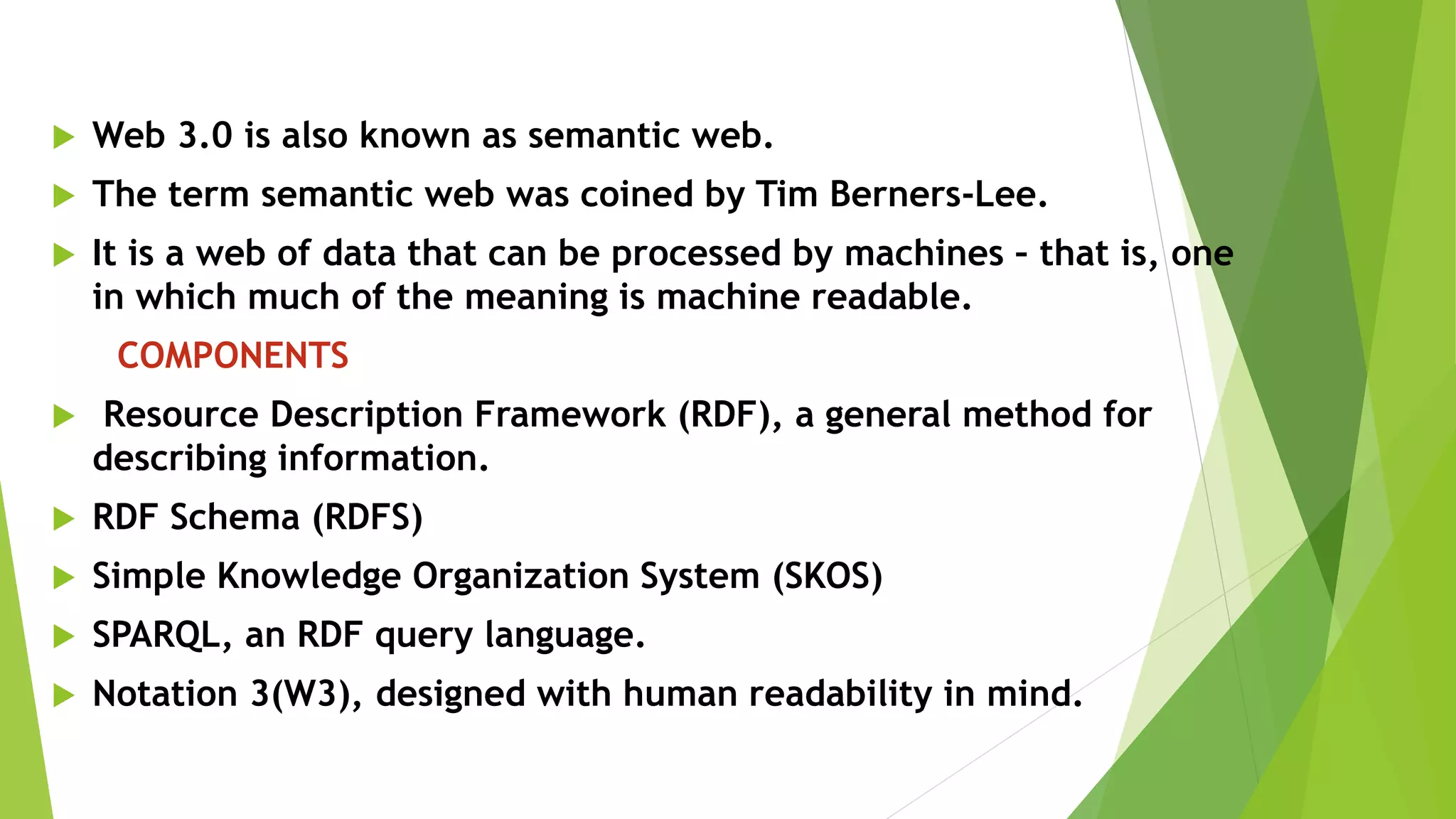 Web 3.0 is also known as semantic web.

The term semantic web was coined by Tim Berners-Lee.

It is a web of data that can be processed by machines - that is, one in which much of the meaning is machine readable.

COMPONENTS

Resource Description Framework (RDF), a general method for describing information.

RDF Schema (RDFS)

Simple Knowledge Organization System (SKOS)

SPARQL, an RDF query language.

Notation 3(W3), designed with human readability in mind.